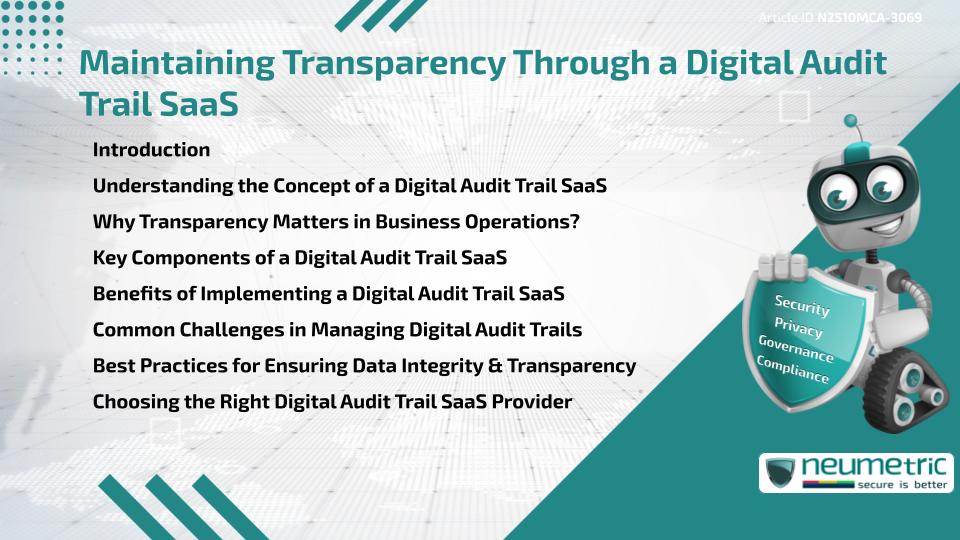 Article ID N2510MCA-3069

Maintaining Transparency Through a Digital Audit Trail SaaS

Introduction

Understanding the Concept of a Digital Audit Trail SaaS

Why Transparency Matters in Business Operations?

Key Components of a Digital Audit Trail SaaS

Benefits of Implementing a Digital Audit Trail SaaS

Common Challenges in Managing Digital Audit Trails

Best Practices for Ensuring Data Integrity & Transparency

Choosing the Right Digital Audit Trail SaaS Provider

Security
Privacy
Governance
Compliance

neumetric
secure is better